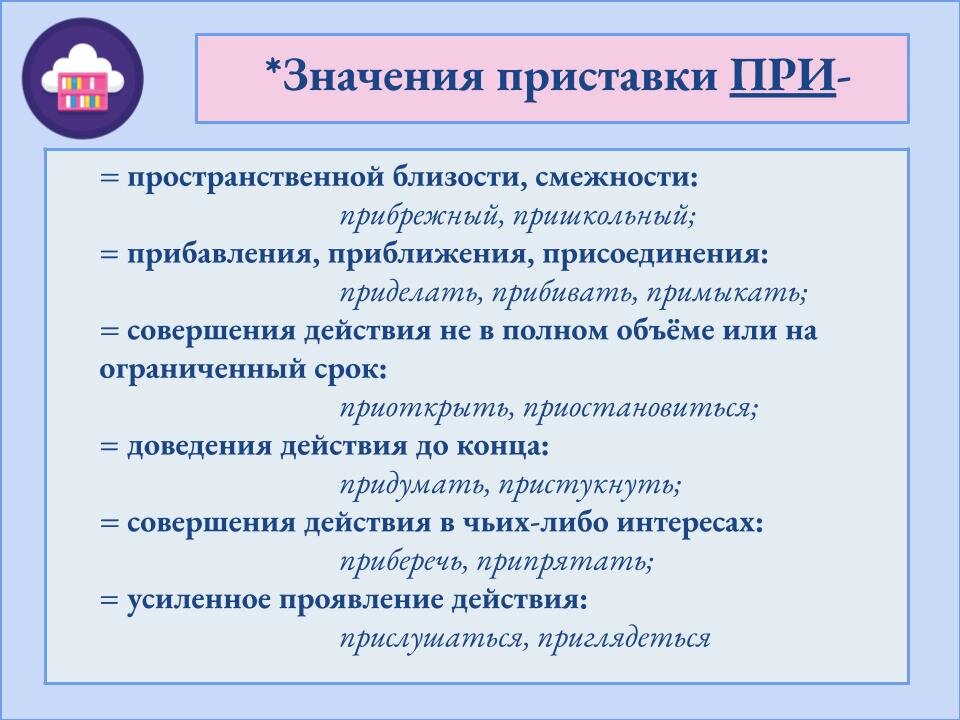 *Значения приставки ПРИ-

= пространственной близости, смежности:
прибрежный, пришкольный;
= прибавления, приближения, присоединения:
приделать, прибивать, примыкать;
= совершения действия не в полном объёме или на ограниченный срок:
приоткрыть, приостановиться;
= доведения действия до конца:
придумать, пристукнуть;
= совершения действия в чьих-либо интересах:
приберечь, припрятать;
= усиленное проявление действия:
прислушаться, приглядеться